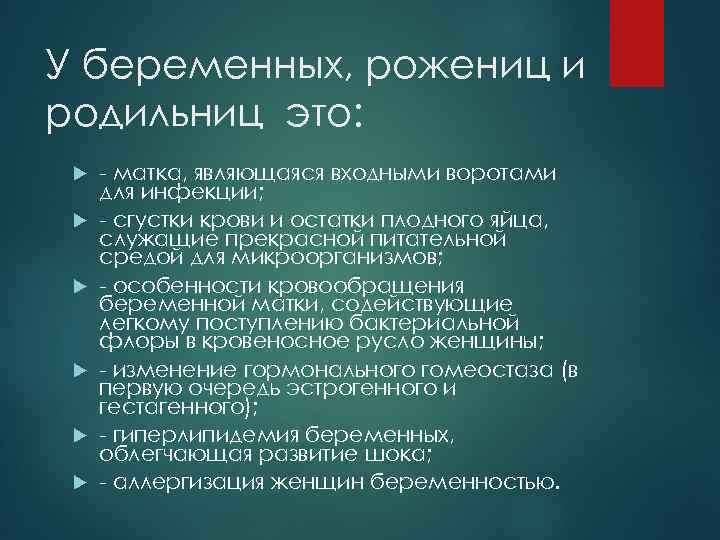 У беременных, рожениц и родильниц это:

- матка, являющаяся входными воротами для инфекции;
- сгустки крови и остатки плодного яйца, служащие прекрасной питательной средой для микроорганизмов;
- особенности кровообращения беременной матки, содействующие легкому поступлению бактериальной флоры в кровеносное русло женщины;
- изменение гормонального гомеостаза (в первую очередь эстрогенного и гестагенного);
- гиперлипидемия беременных, облегчающая развитие шока;
- аллергизация женщин беременностью.